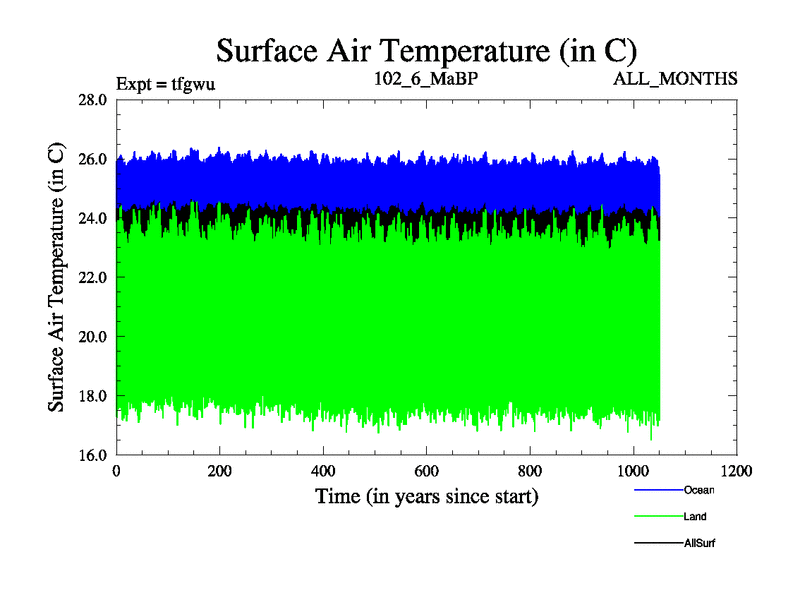 Surface Air Temperature (in C)

Expt = tfgwu 102_6_MaBP ALL_MONTHS

Surface Air Temperature (in C)

28.0
26.0
24.0
22.0
20.0
18.0
16.0

0 200 400 600 800 1000 1200

Time (in years since start)

Ocean
Land
AllSurf